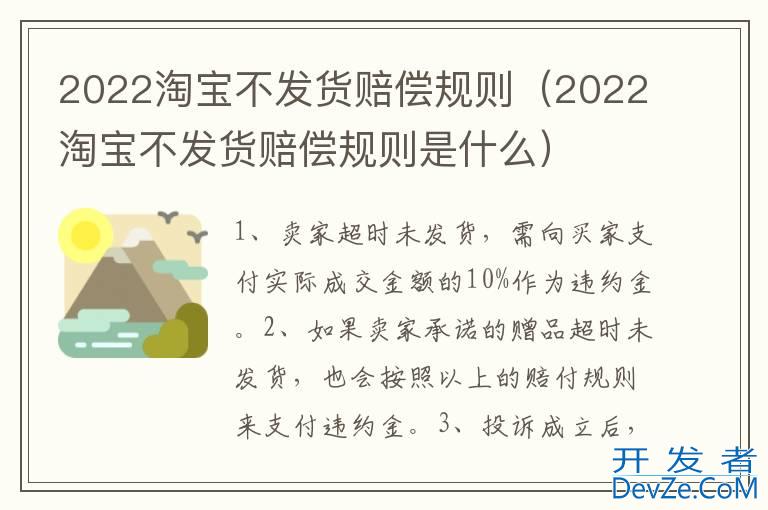 2022淘宝不发货赔偿规则（2022淘宝不发货赔偿规则是什么）

1、卖家超时未发货，需向买家支付实际成交金额的10%作为违约金。2、如果卖家承诺的赠品超时未发货，也会按照以上的赔付规则来支付违约金。3、投诉成立后，

开发者
DevZe.CoM